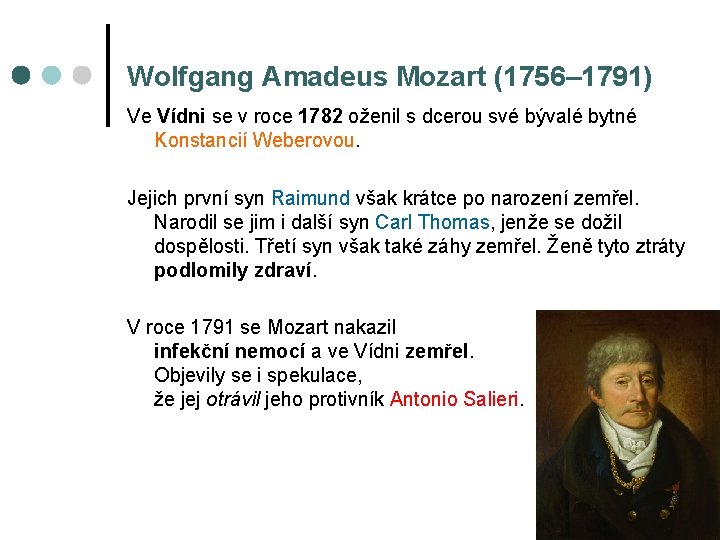 Wolfgang Amadeus Mozart (1756–1791)

Ve Vídni se v roce 1782 oženil s dcerou své bývalé bytné Konstancií Weberovou.

Jejich první syn Raimund však krátce po narození zemřel. Narodil se jim i další syn Carl Thomas, jenže se dožil dospělosti. Třetí syn však také záhy zemřel. Ženě tyto ztráty podlomily zdraví.

V roce 1791 se Mozart nakazil infekční nemocí a ve Vídni zemřel. Objevily se i spekulace, že jej otrávil jeho protivník Antonio Salieri.